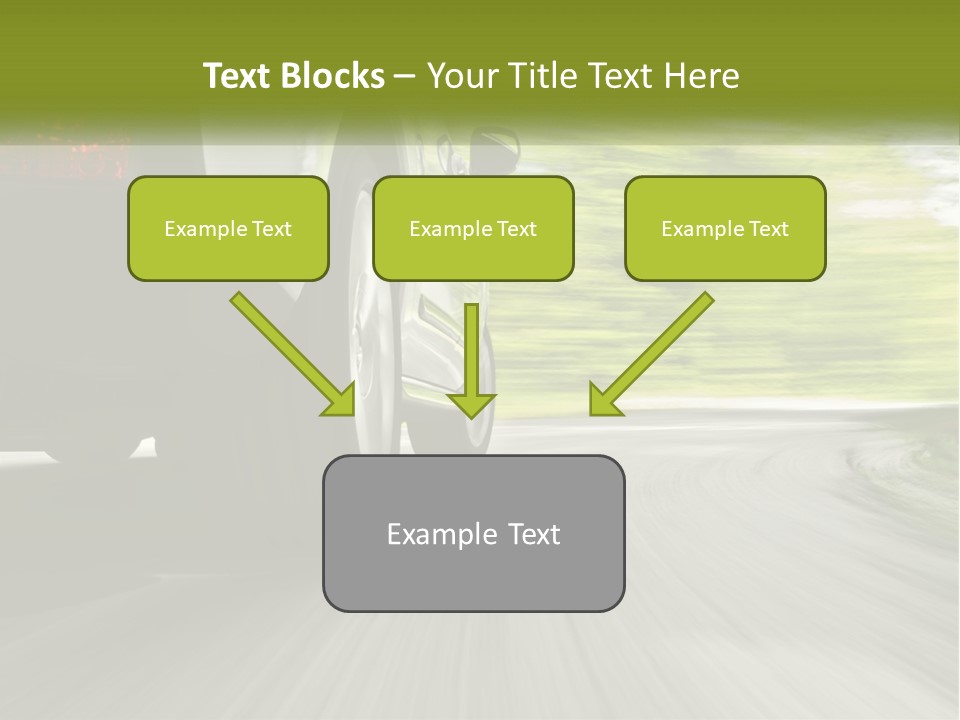 Text Blocks – Your Title Text Here

Example Text

Example Text

Example Text

Example Text